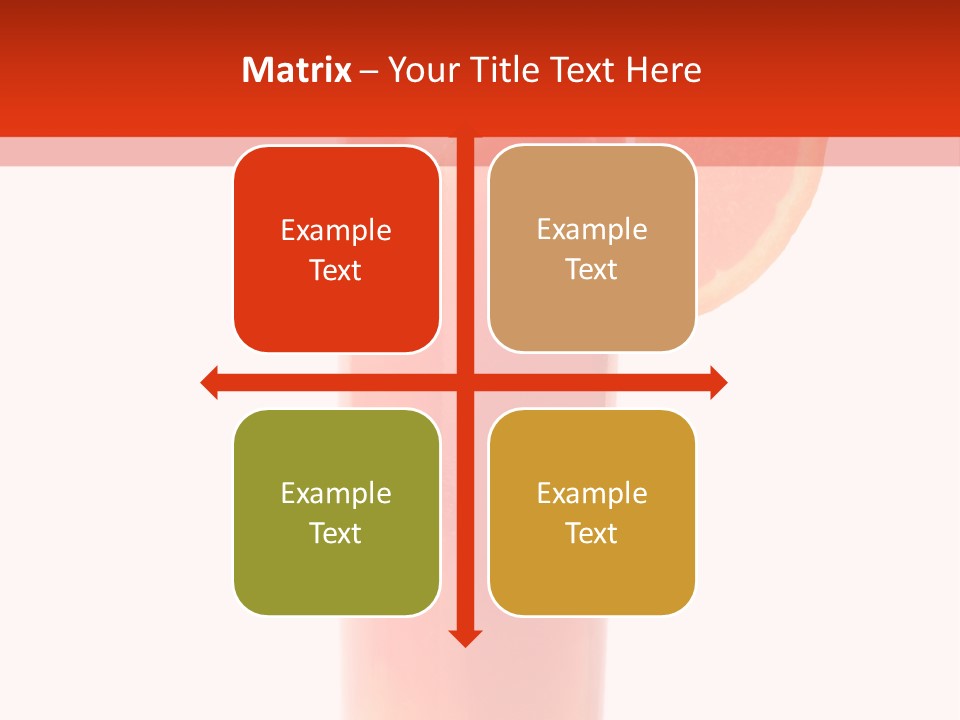 Matrix – Your Title Text Here

Example Text

Example Text

Example Text

Example Text